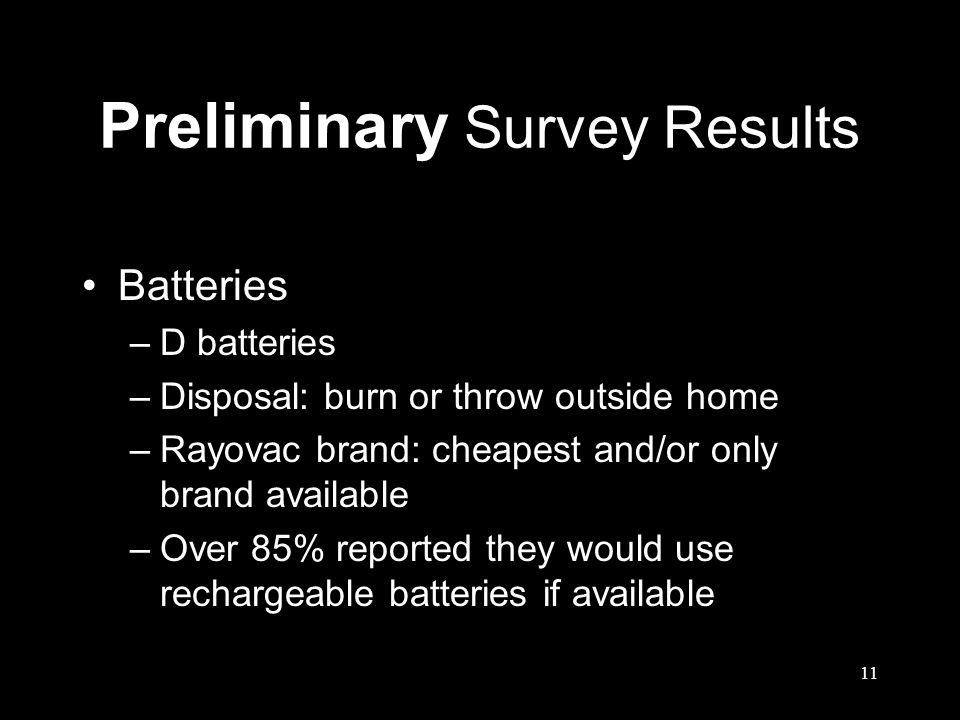 Preliminary Survey Results

• Batteries
– D batteries
– Disposal: burn or throw outside home
– Rayovac brand: cheapest and/or only brand available
– Over 85% reported they would use rechargeable batteries if available

11